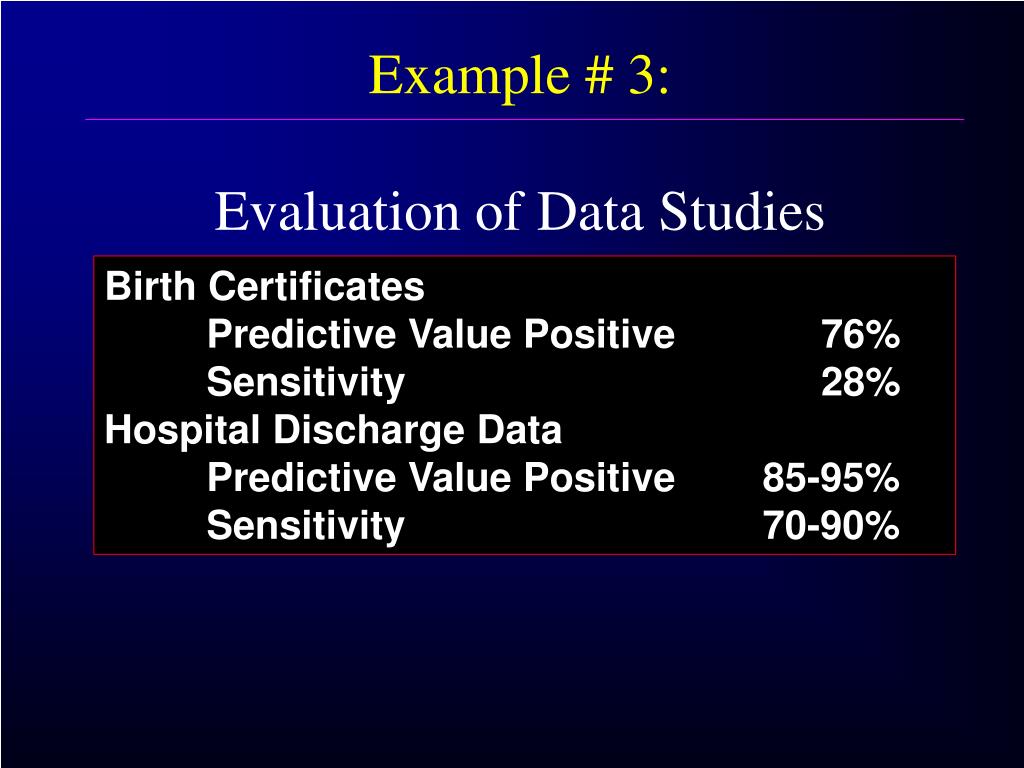 Example # 3:

Evaluation of Data Studies

Birth Certificates
Predictive Value Positive 76%
Sensitivity 28%
Hospital Discharge Data
Predictive Value Positive 85-95%
Sensitivity 70-90%